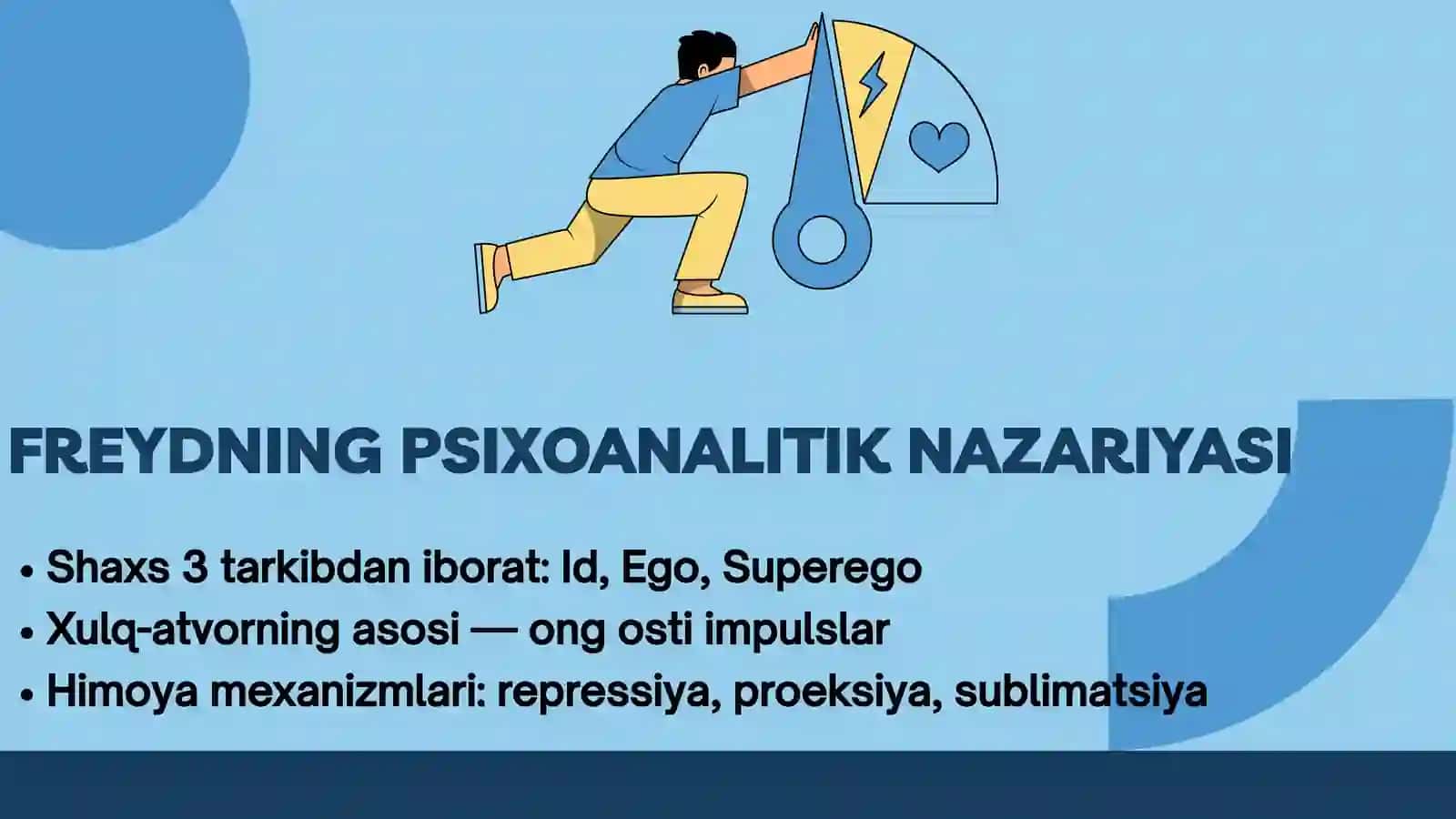 FREYDNING PSIXOANALITIK NAZARIYASI

• Shaxs 3 tarkibdan iborat: Id, Ego, Superego
• Xulq-atvorning asosi — ong osti impulslar
• Himoya mexanizmlari: repressiya, proeksiya, sublimatsiya